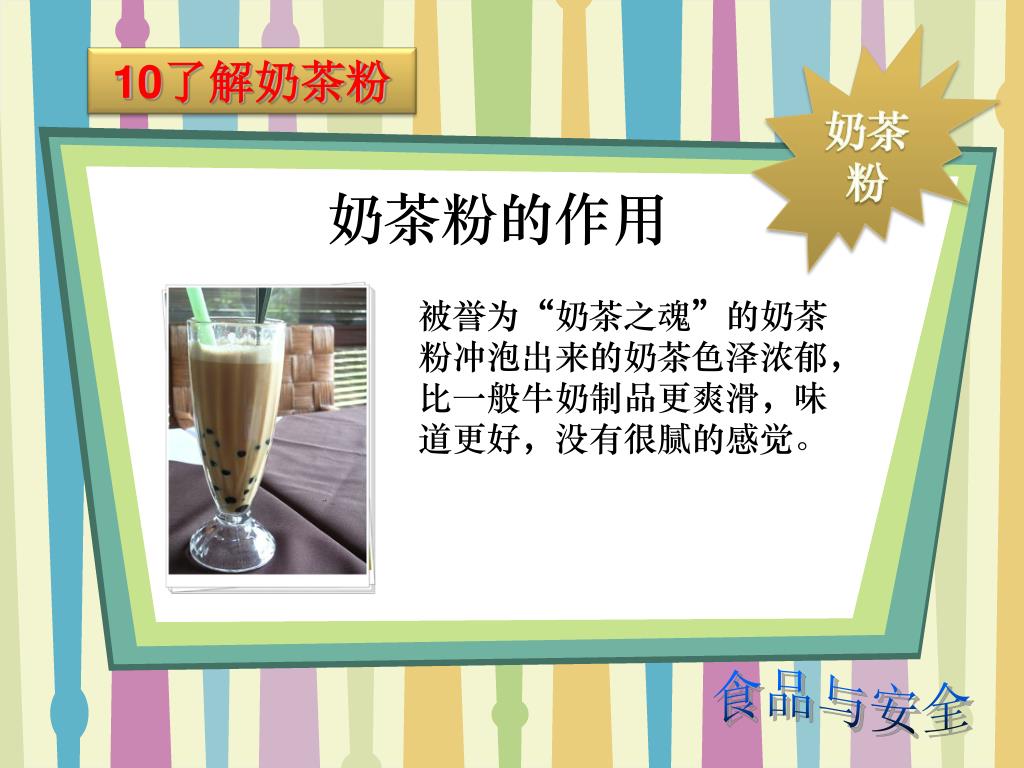 10了解奶茶粉

奶茶粉

奶茶粉的作用

被誉为“奶茶之魂”的奶茶粉冲泡出来的奶茶色泽浓郁，比一般牛奶制品更爽滑，味道更好，没有很腻的感觉。

食品与安全